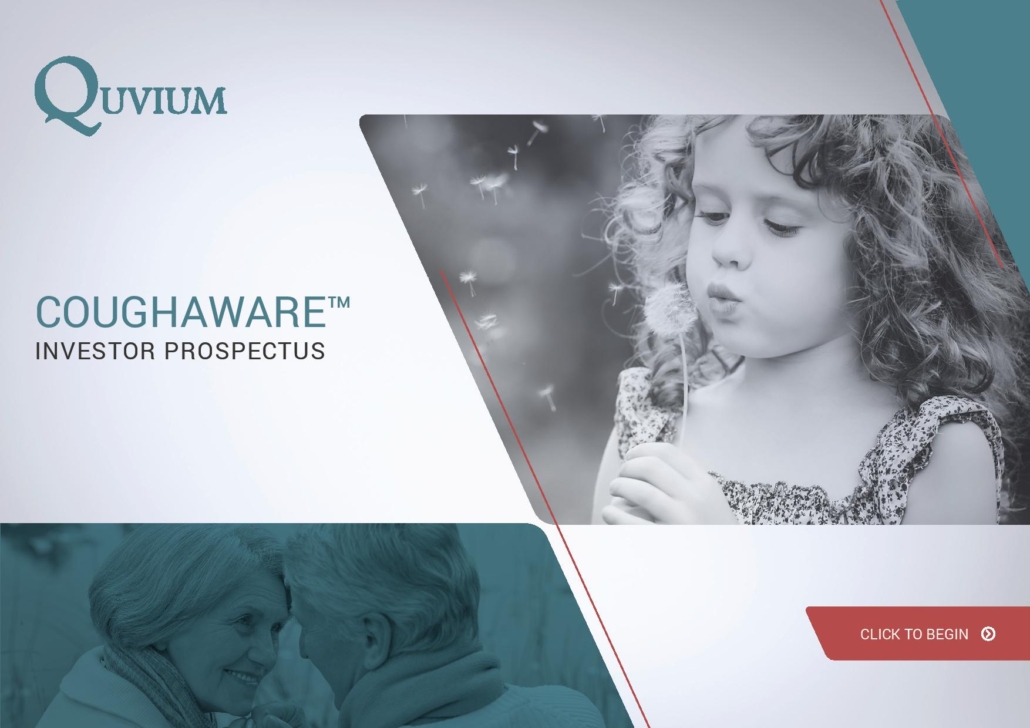 QUVIUM

COUGHAWARE™
INVESTOR PROSPECTUS

CLICK TO BEGIN